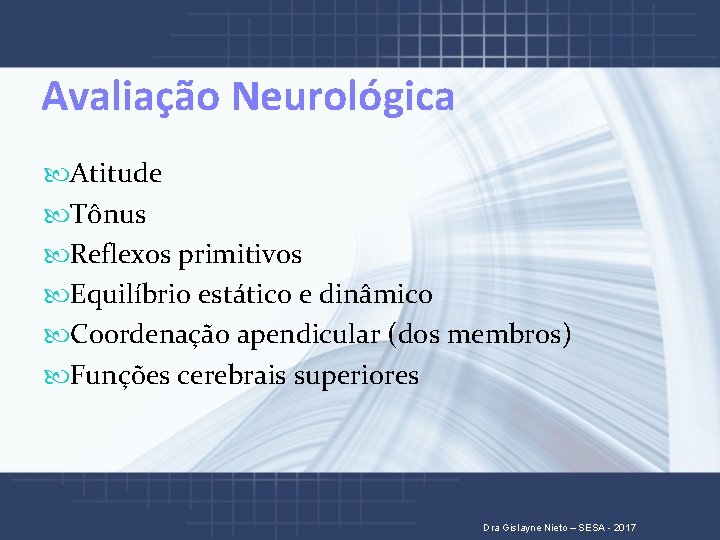 Avaliação Neurológica

Atitude
Tônus
Reflexos primitivos
Equilíbrio estático e dinâmico
Coordenação apendicular (dos membros)
Funções cerebrais superiores

Dra Gislayne Nieto – SESA - 2017